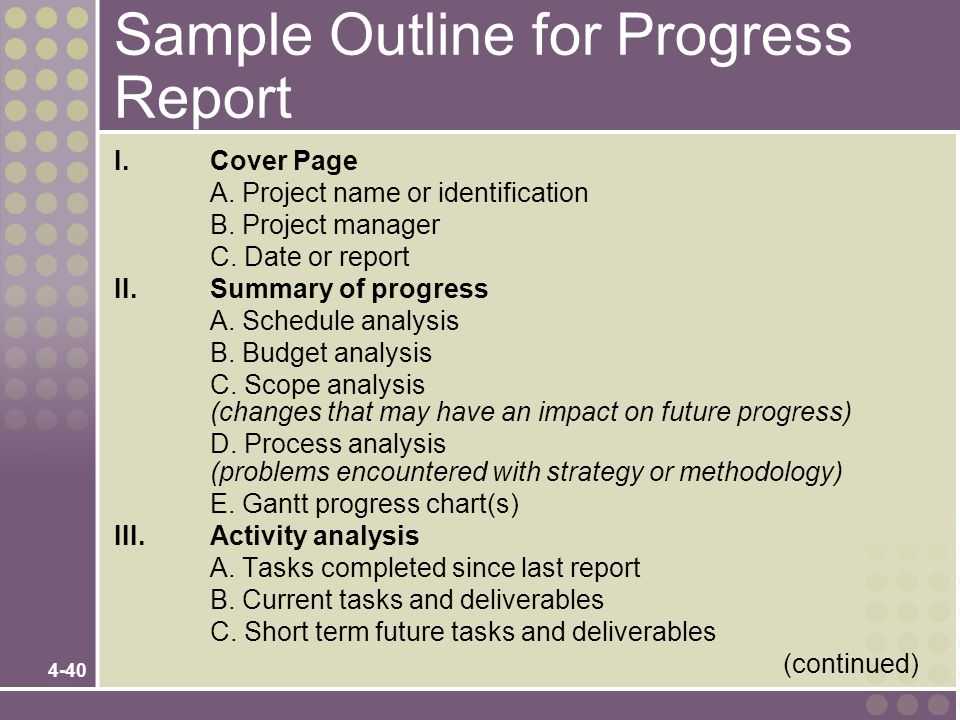 Sample Outline for Progress Report

I. Cover Page
A. Project name or identification
B. Project manager
C. Date or report

II. Summary of progress
A. Schedule analysis
B. Budget analysis
C. Scope analysis
(changes that may have an impact on future progress)
D. Process analysis
(problems encountered with strategy or methodology)
E. Gantt progress chart(s)

III. Activity analysis
A. Tasks completed since last report
B. Current tasks and deliverables
C. Short term future tasks and deliverables

(continued)

4-40